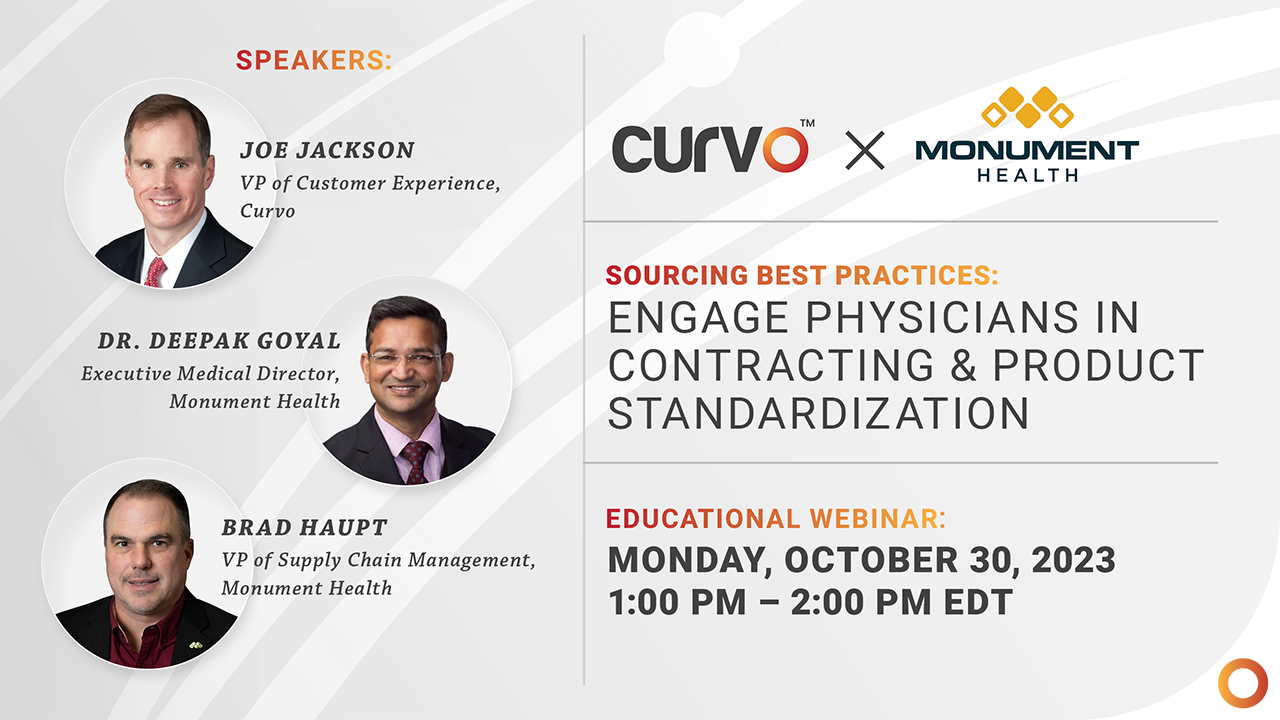 SPEAKERS:

JOE JACKSON
VP of Customer Experience, Curvo

DR. DEEPAK GOYAL
Executive Medical Director, Monument Health

BRAD HAUPT
VP of Supply Chain Management, Monument Health

curvo™ × MONUMENT HEALTH

SOURCING BEST PRACTICES:
ENGAGE PHYSICIANS IN CONTRACTING & PRODUCT STANDARDIZATION

EDUCATIONAL WEBINAR:
MONDAY, OCTOBER 30, 2023
1:00 PM – 2:00 PM EDT